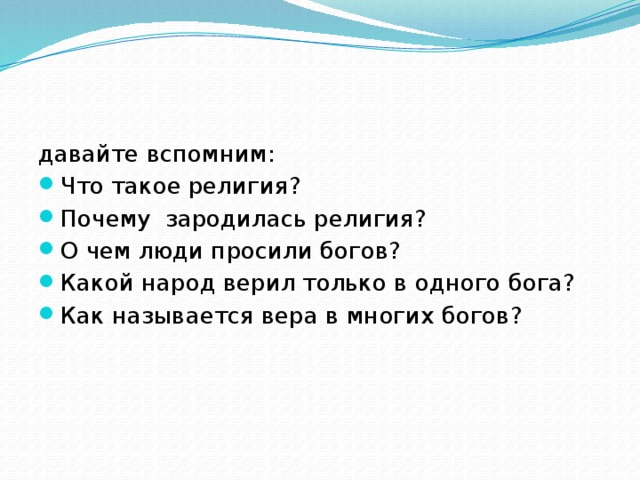 давайте вспомним:

- Что такое религия?
- Почему  зародилась религия?
- О чем люди просили богов?
- Какой народ верил только в одного бога?
- Как называется вера в многих богов?